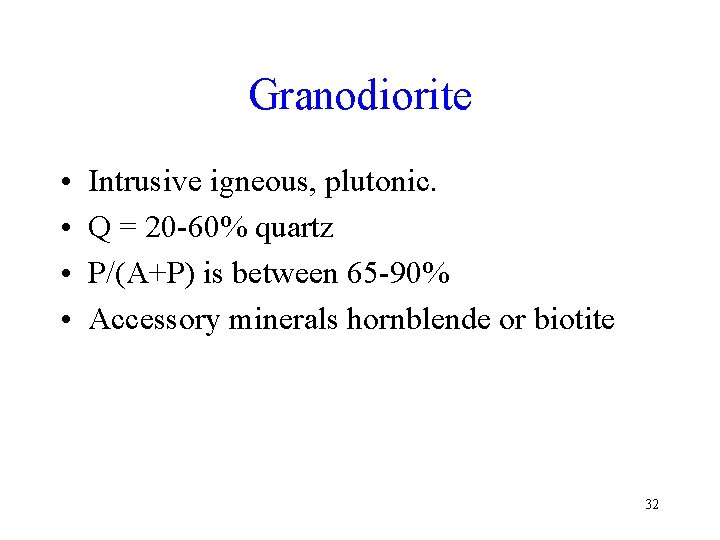 Granodiorite

• Intrusive igneous, plutonic.
• Q = 20-60% quartz
• P/(A+P) is between 65-90%
• Accessory minerals hornblende or biotite

32